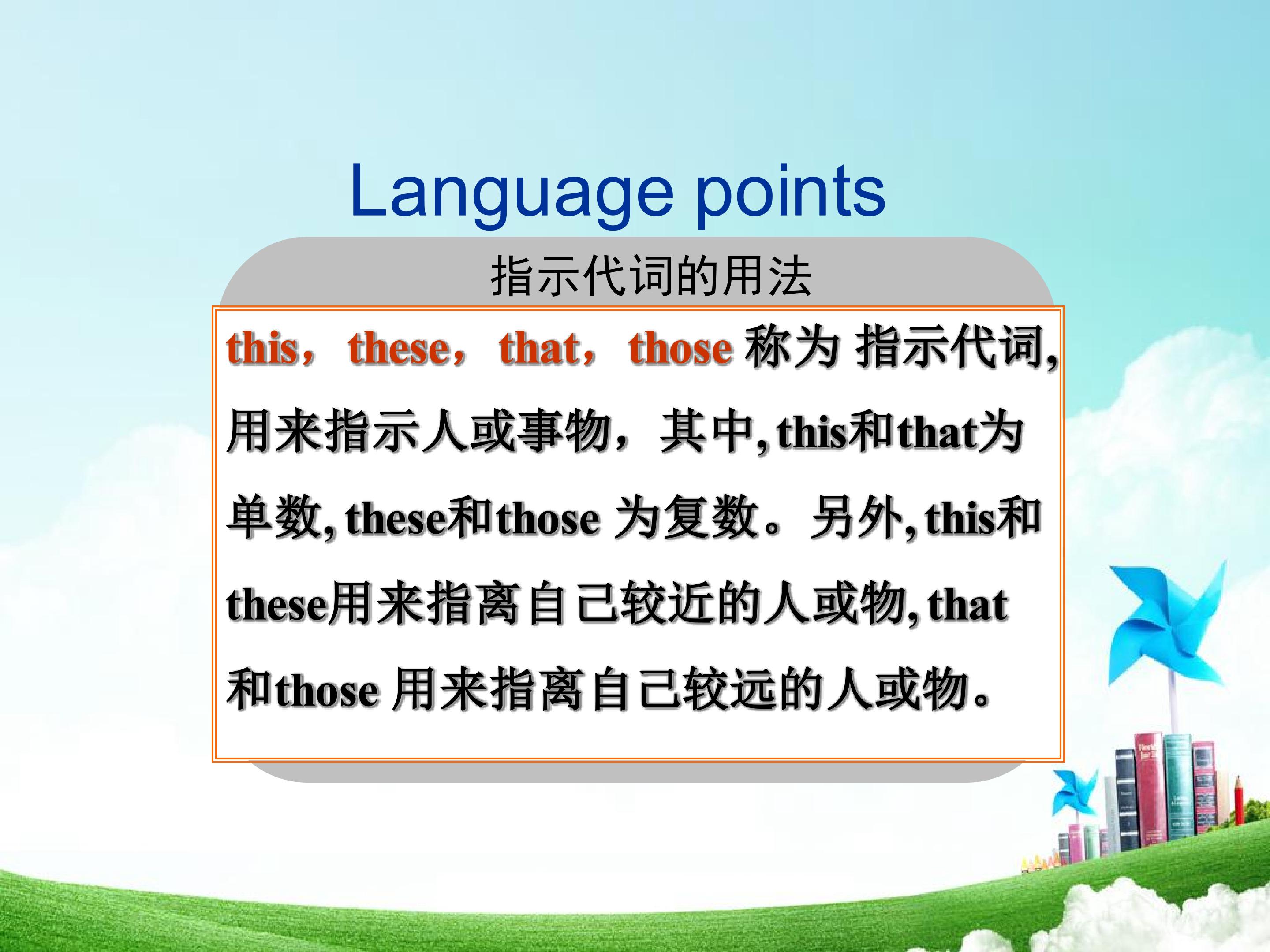 Language points

指示代词的用法

this， these， that， those 称为 指示代词, 用来指示人或事物，其中, this和that为单数, these和those 为复数。另外, this和these用来指离自己较近的人或物, that和those 用来指离自己较远的人或物。